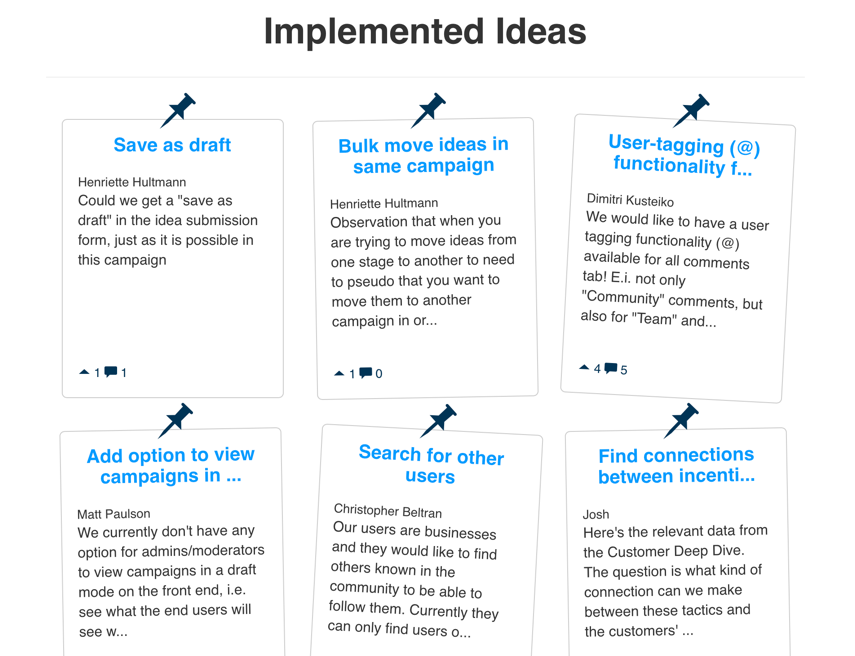 Implemented Ideas

Save as draft

Henriette Hultmann

Could we get a "save as draft" in the idea submission form, just as it is possible in this campaign

1 1

Bulk move ideas in same campaign

Henriette Hultmann

Observation that when you are trying to move ideas from one stage to another to need to pseudo that you want to move them to another campaign in or...

1 0

User-tagging (@) functionality f...

Dimitri Kusteiko

We would like to have a user tagging functionality (@) available for all comments tab! E.i. not only "Community" comments, but also for "Team" and...

4 5

Add option to view campaigns in ...

Matt Paulson

We currently don't have any option for admins/moderators to view campaigns in a draft mode on the front end, i.e. see what the end users will see w...

Search for other users

Christopher Beltran

Our users are businesses and they would like to find others known in the community to be able to follow them. Currently they can only find users o...

Find connections between incenti...

Josh

Here's the relevant data from the Customer Deep Dive. The question is what kind of connection can we make between these tactics and the customers' ...